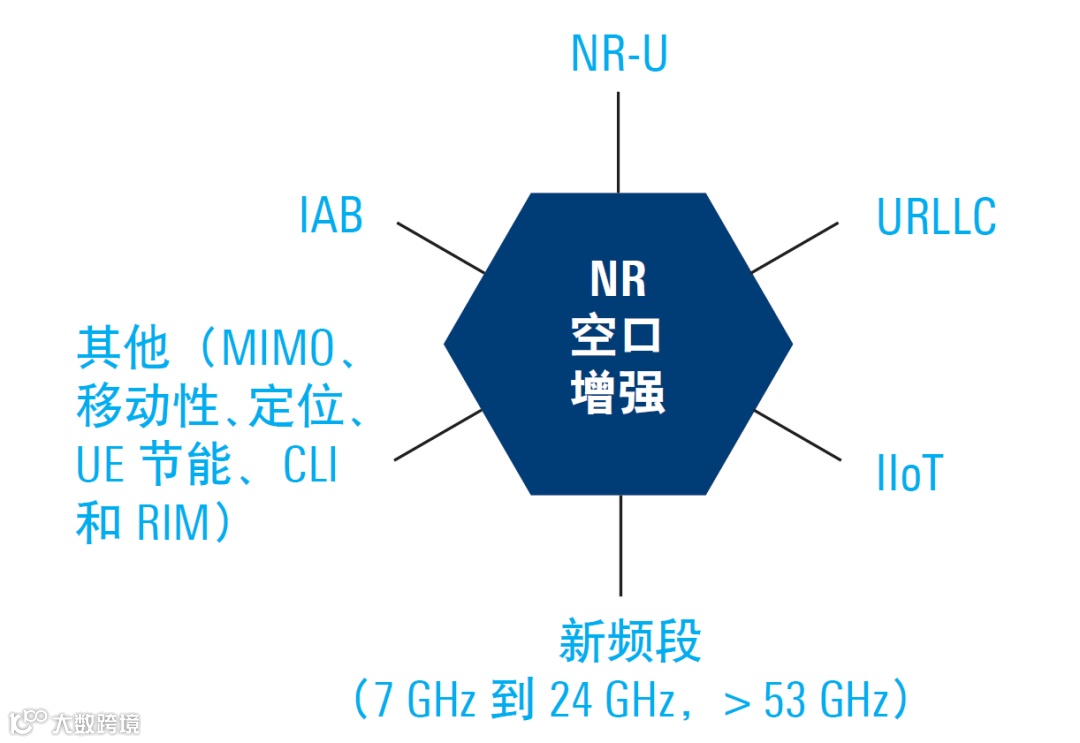 NR-U

IAB

URLLC

NR
空口
增强

其他（MIMO、移动性、定位、UE 节能、CLI 和 RIM）

IIoT

新频段
（7 GHz 到 24 GHz，> 53 GHz）

大数跨境